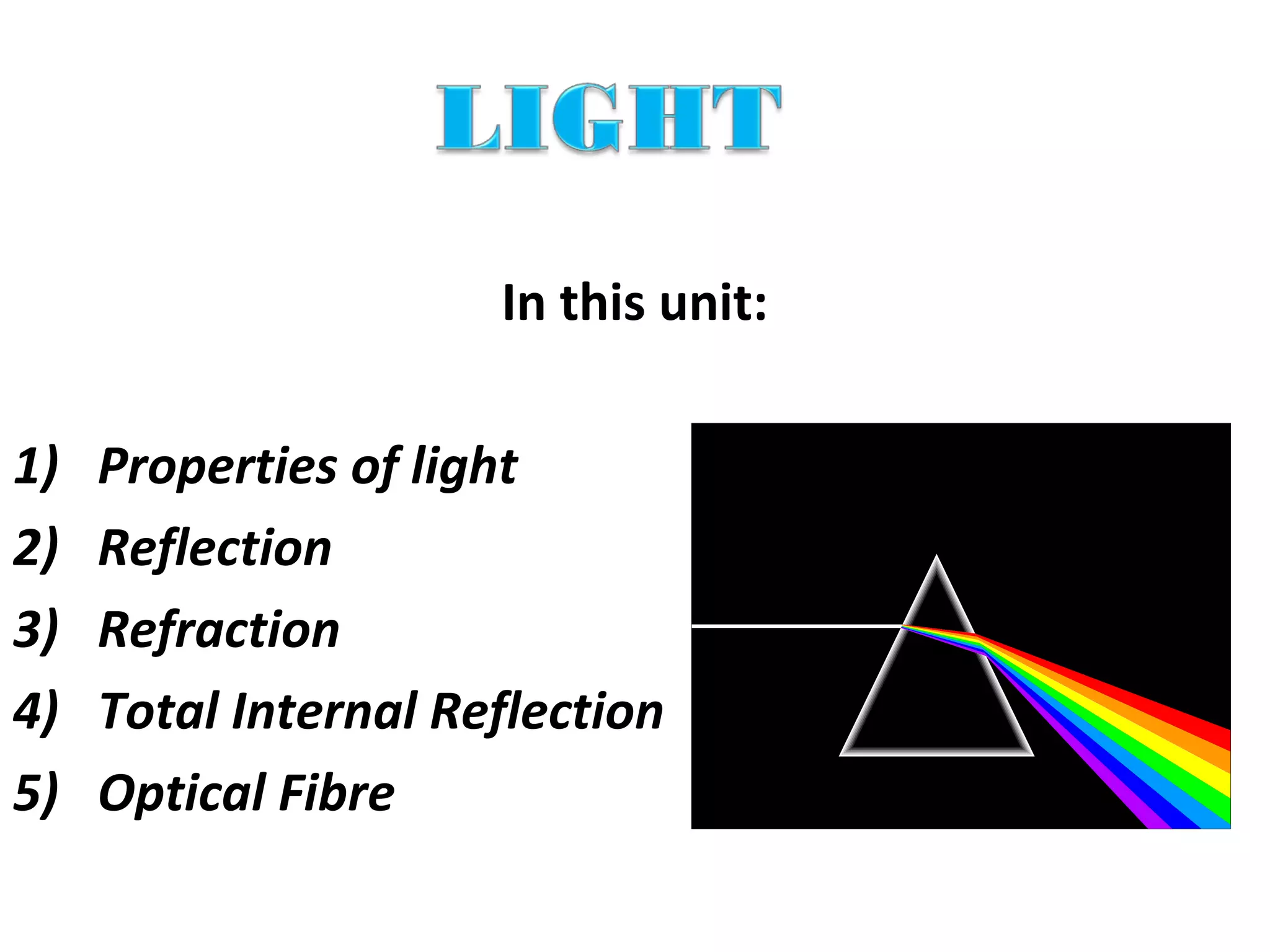 LIGHT

In this unit:

1) Properties of light
2) Reflection
3) Refraction
4) Total Internal Reflection
5) Optical Fibre